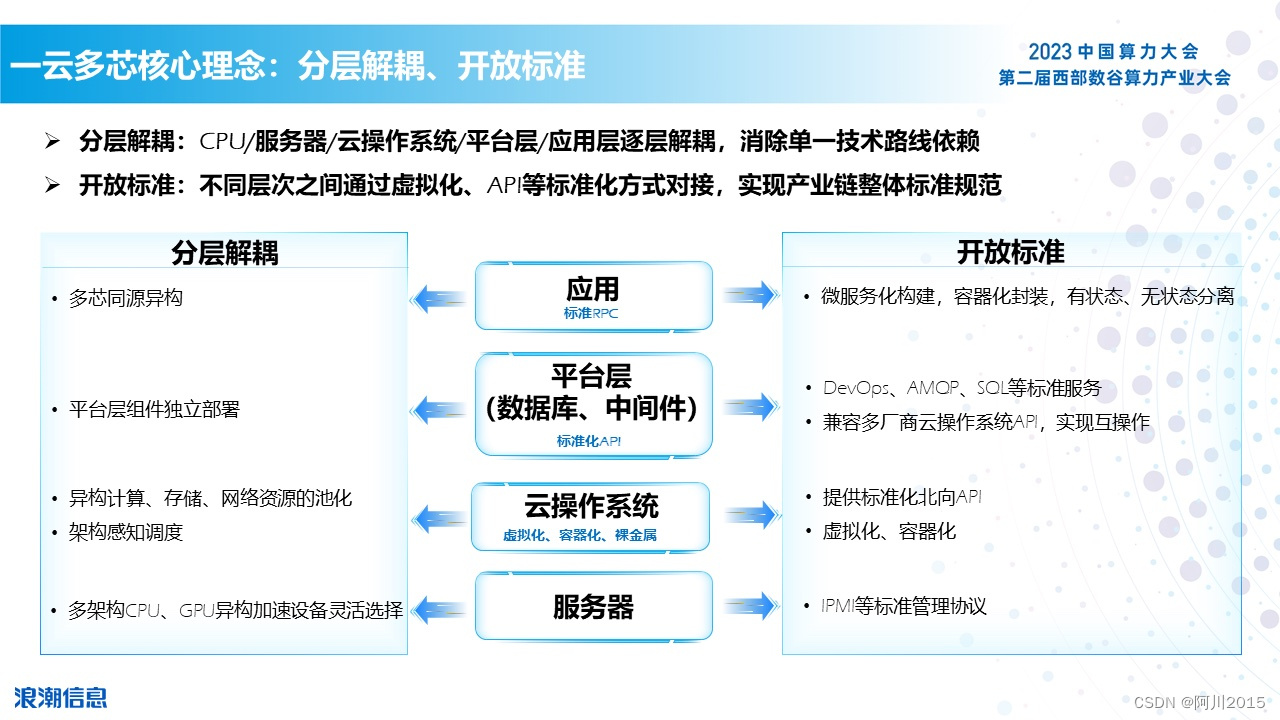 一云多芯核心理念：分层解耦、开放标准

2023 中国算力大会
第二届西部数谷算力产业大会

➢ 分层解耦：CPU/服务器/云操作系统/平台层/应用层逐层解耦，消除单一技术路线依赖
➢ 开放标准：不同层次之间通过虚拟化、API等标准化方式对接，实现产业链整体标准规范

分层解耦

• 多芯同源异构

• 平台层组件独立部署

• 异构计算、存储、网络资源的池化
• 架构感知调度

• 多架构CPU、GPU异构加速设备灵活选择

应用
标准RPC

平台层
(数据库、中间件)
标准化API

云操作系统
虚拟化、容器化、裸金属

服务器

开放标准

• 微服务化构建，容器化封装，有状态、无状态分离

• DevOps、AMQP、SQL等标准服务
• 兼容多厂商云操作系统API，实现互操作

• 提供标准化北向API
• 虚拟化、容器化

• IPMI等标准管理协议

浪潮信息

CSDN @阿川2015